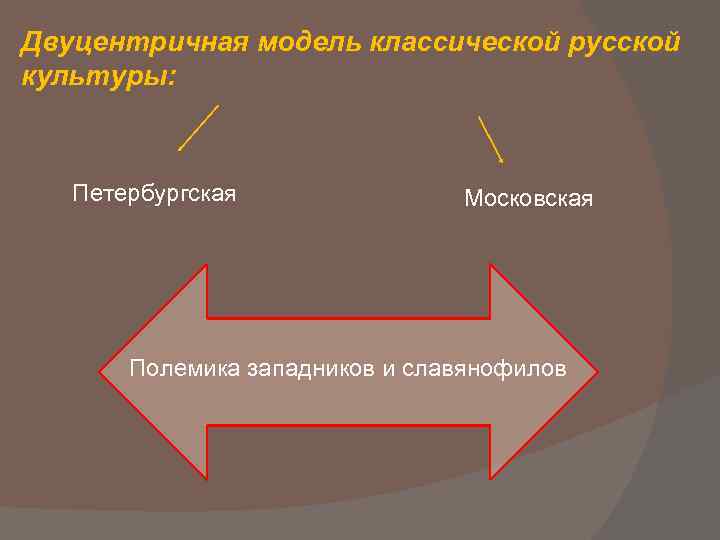 Двуцентричная модель классической русской культуры:

Петербургская

Московская

Полемика западников и славянофилов